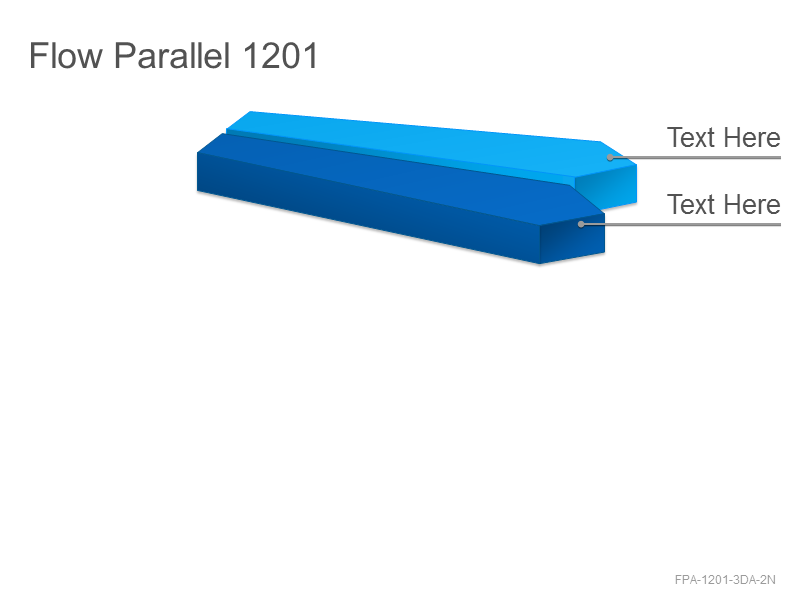 Flow Parallel 1201

Text Here

Text Here

FPA-1201-3DA-2N